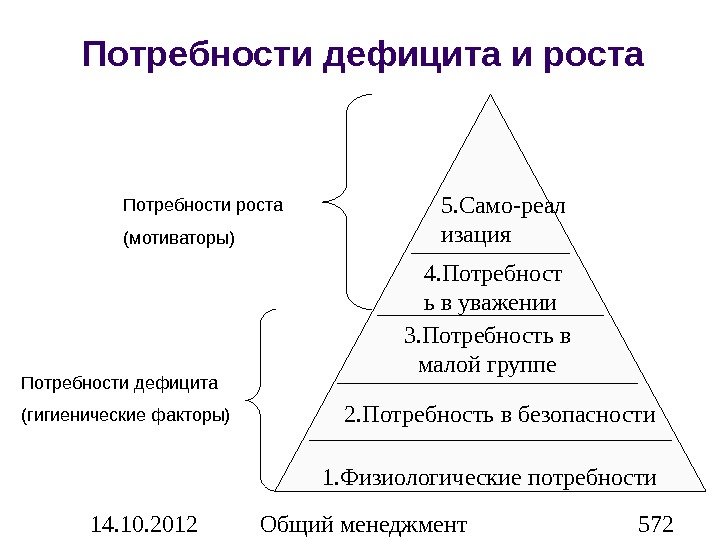 Потребности дефицита и роста

Потребности роста
(мотиваторы)

Потребности дефицита
(гигиенические факторы)

5.Само-реализация

4.Потребность в уважении

3.Потребность в малой группе

2.Потребность в безопасности

1.Физиологические потребности

14.10.2012 Общий менеджмент 572